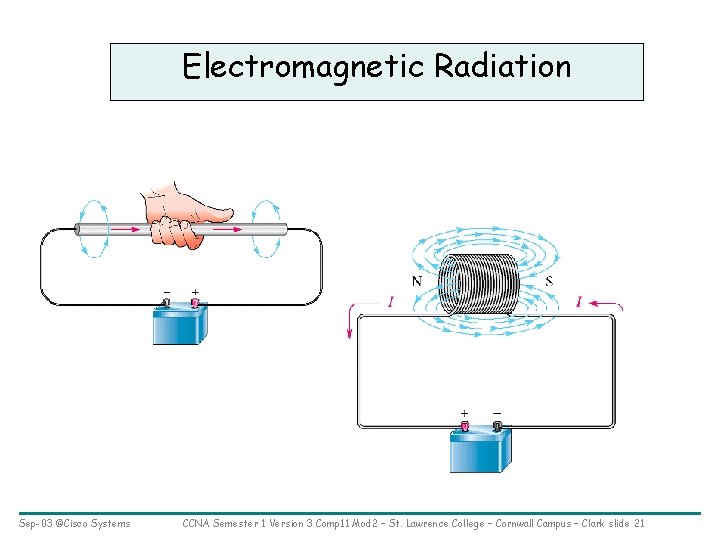 Electromagnetic Radiation

− +

N S

I I

+ −

Sep-03 @Cisco Systems CCNA Semester 1 Version 3 Comp11 Mod2 – St. Lawrence College – Cornwall Campus – Clark slide 21